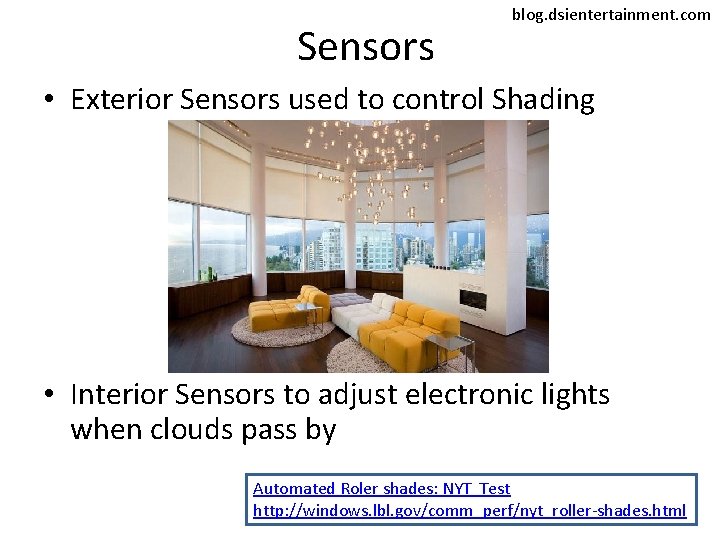 blog.dsientertainment.com

Sensors

• Exterior Sensors used to control Shading

• Interior Sensors to adjust electronic lights when clouds pass by

Automated Roler shades: NYT Test
http://windows.lbl.gov/comm_perf/nyt_roller-shades.html